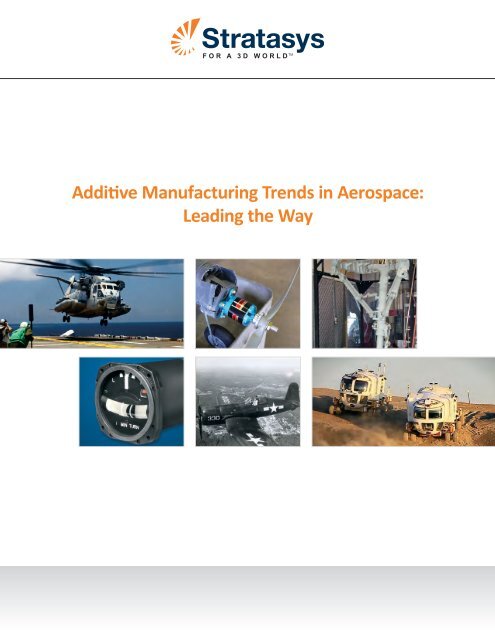 Stratasys
FOR A 3D WORLD™

Additive Manufacturing Trends in Aerospace: Leading the Way